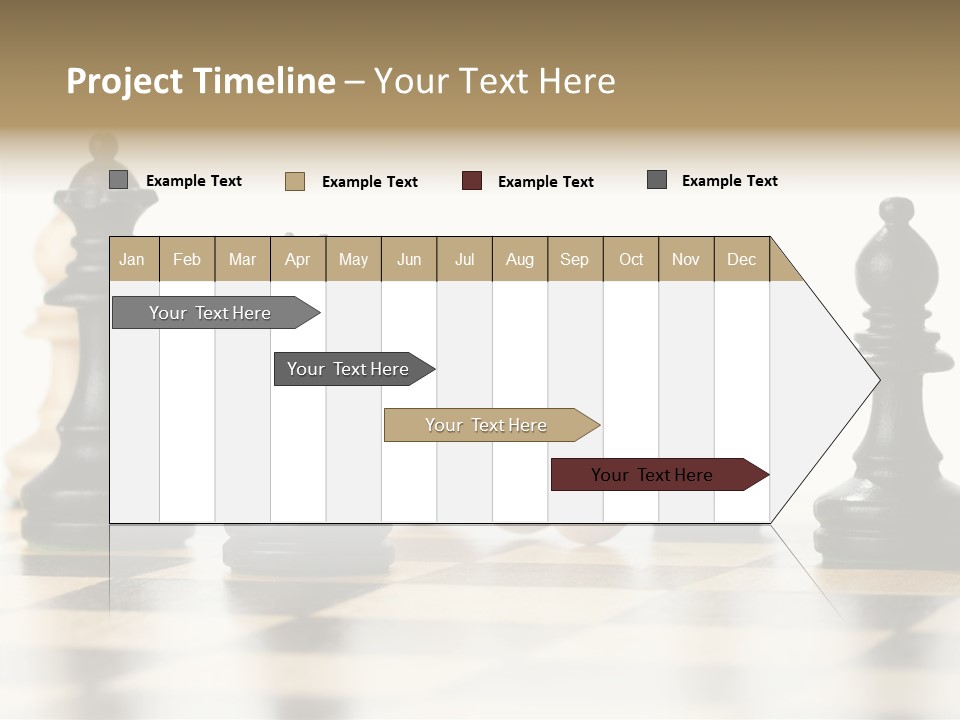 Project Timeline – Your Text Here

Example Text Example Text Example Text Example Text

| Jan | Feb | Mar | Apr | May | Jun | Jul | Aug | Sep | Oct | Nov | Dec |
|---|---|---|---|---|---|---|---|---|---|---|---|

Your Text Here

Your Text Here

Your Text Here

Your Text Here